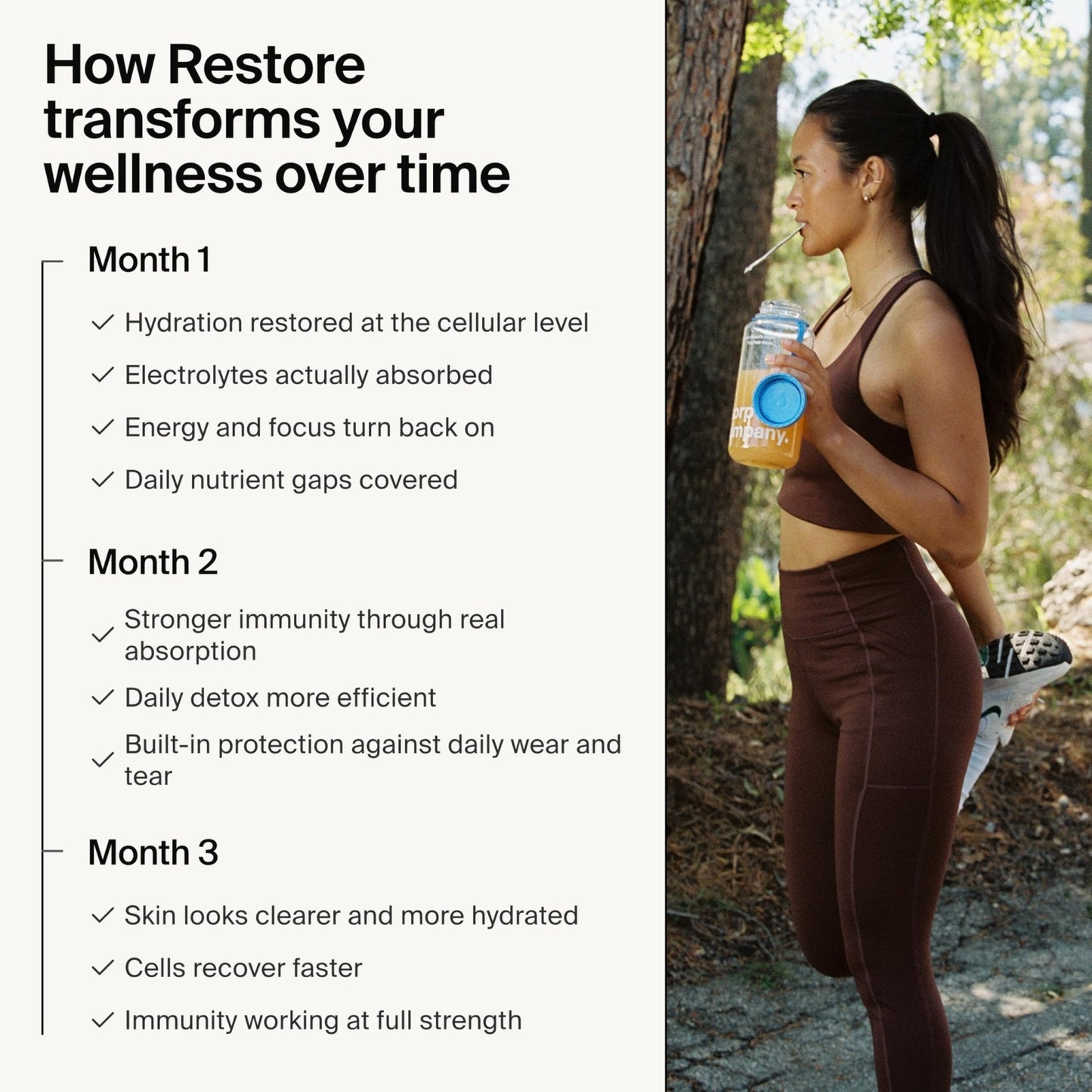 How Restore transforms your wellness over time

Month 1

✓ Hydration restored at the cellular level

✓ Electrolytes actually absorbed

✓ Energy and focus turn back on

✓ Daily nutrient gaps covered

Month 2

✓ Stronger immunity through real absorption

✓ Daily detox more efficient

✓ Built-in protection against daily wear and tear

Month 3

✓ Skin looks clearer and more hydrated

✓ Cells recover faster

✓ Immunity working at full strength

orp
mpany.